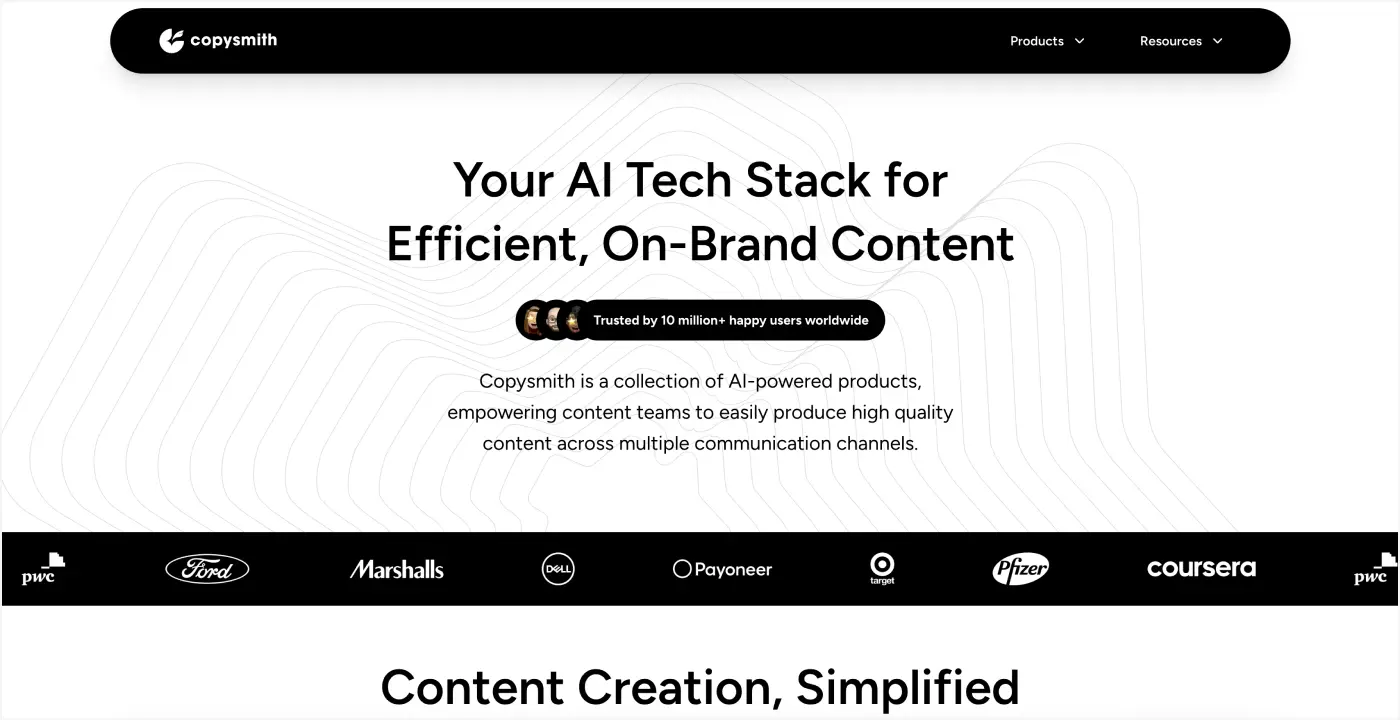 copysmith

Products

Resources

Your AI Tech Stack for Efficient, On-Brand Content

Trusted by 10 million+ happy users worldwide

Copysmith is a collection of AI-powered products, empowering content teams to easily produce high quality content across multiple communication channels.

pwc Ford Marshalls DELL Payoneer target Pfizer coursera pwc

Content Creation, Simplified